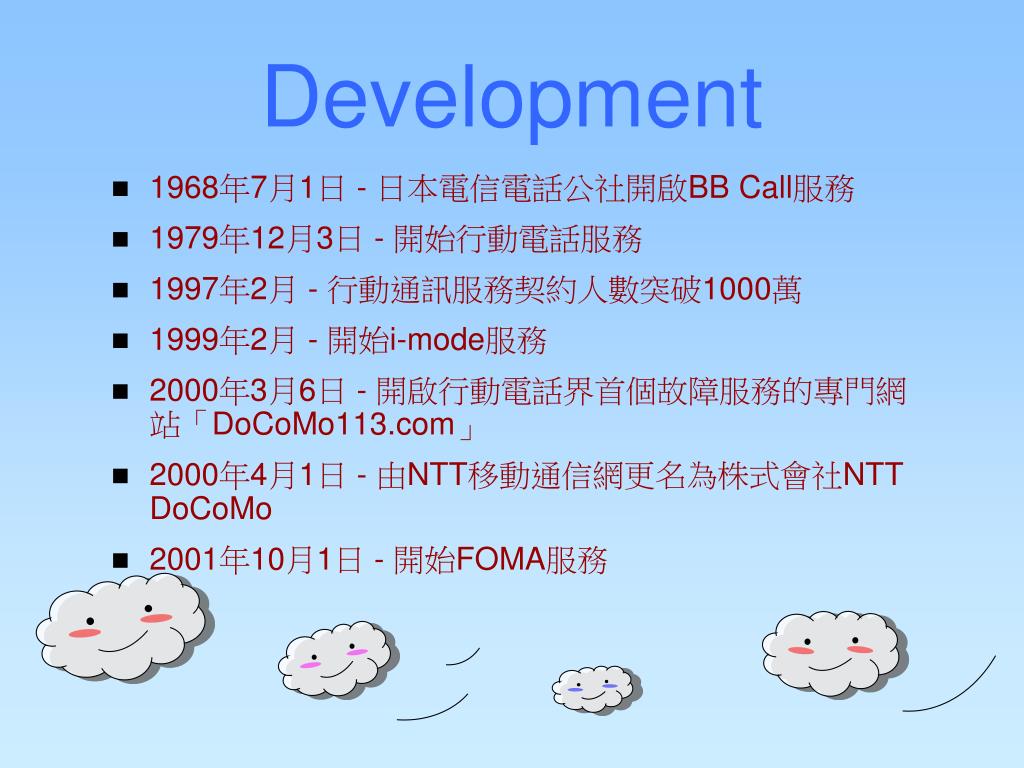 Development

- 1968年7月1日 - 日本電信電話公社開啟BB Call服務
- 1979年12月3日 - 開始行動電話服務
- 1997年2月 - 行動通訊服務契約人數突破1000萬
- 1999年2月 - 開始i-mode服務
- 2000年3月6日 - 開啟行動電話界首個故障服務的專門網站「DoCoMo113.com」
- 2000年4月1日 - 由NTT移動通信網更名為株式會社NTT DoCoMo
- 2001年10月1日 - 開始FOMA服務